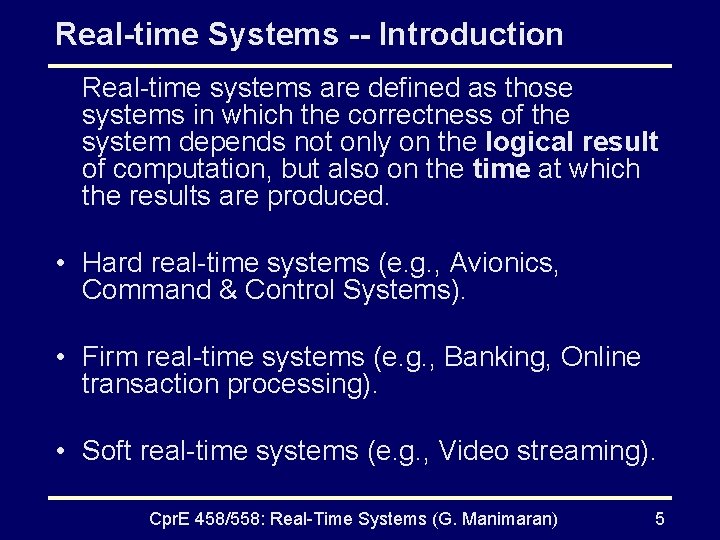 Real-time Systems -- Introduction

Real-time systems are defined as those systems in which the correctness of the system depends not only on the logical result of computation, but also on the time at which the results are produced.

• Hard real-time systems (e.g., Avionics, Command & Control Systems).

• Firm real-time systems (e.g., Banking, Online transaction processing).

• Soft real-time systems (e.g., Video streaming).

CprE 458/558: Real-Time Systems (G. Manimaran) 5